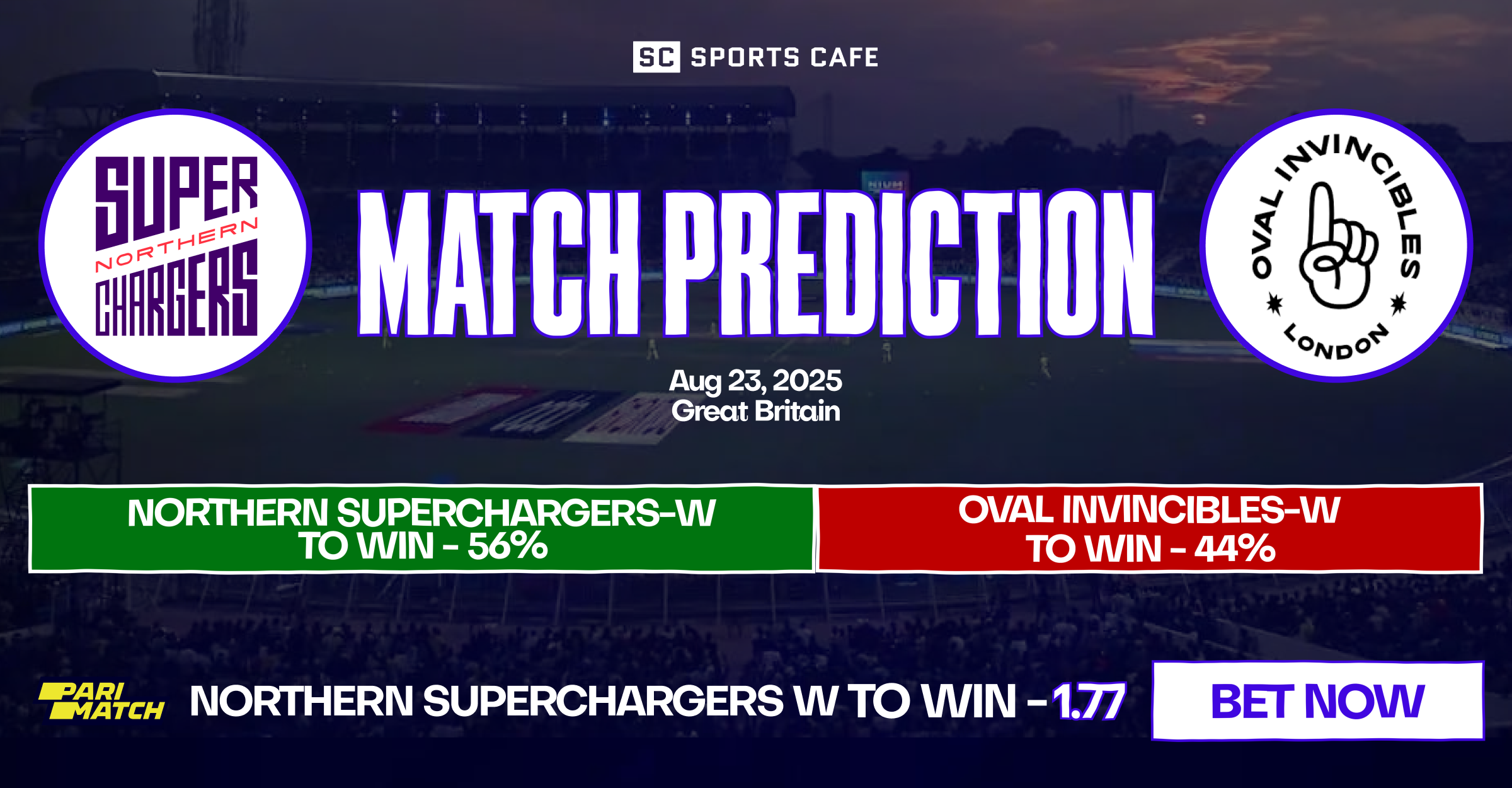 SC SPORTS CAFE

SUPER NORTHERN CHARGERS

MATCH PREDICTION

OVAL INVINCIBLES LONDON

Aug 23, 2025
Great Britain

NORTHERN SUPERCHARGERS-W TO WIN - 56%

OVAL INVINCIBLES-W TO WIN - 44%

PARI MATCH

NORTHERN SUPERCHARGERS W TO WIN - 1.77

BET NOW